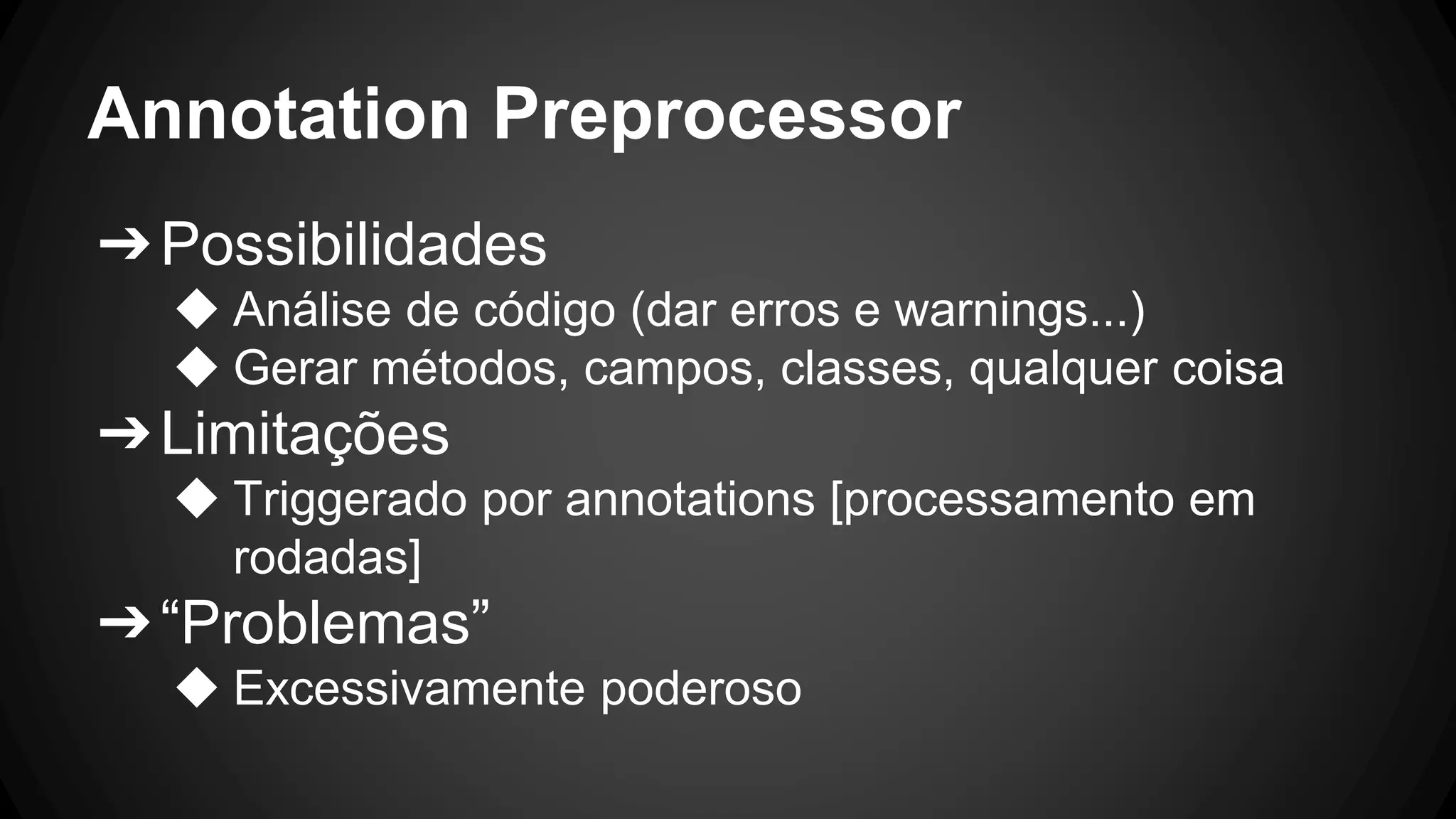 Annotation Preprocessor

➔ Possibilidades
◆ Análise de código (dar erros e warnings...)
◆ Gerar métodos, campos, classes, qualquer coisa
➔ Limitações
◆ Triggerado por annotations [processamento em rodadas]
➔ “Problemas”
◆ Excessivamente poderoso